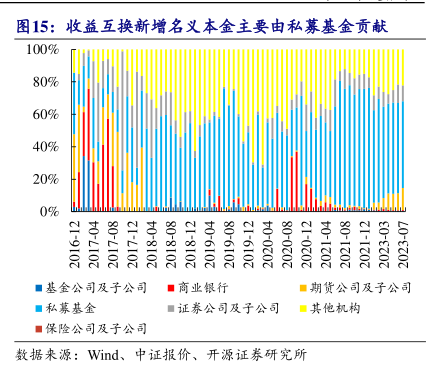 图15：收益互换新增名义本金主要由私募基金贡献

100%
80%
60%
40%
20%
0%

2016-12
2017-04
2017-08
2017-12
2018-04
2018-08
2018-12
2019-04
2019-08
2019-12
2020-04
2020-08
2020-12
2021-04
2021-08
2021-12
2023-03
2023-07

基金公司及子公司
商业银行
期货公司及子公司
私募基金
证券公司及子公司
其他机构
保险公司及子公司

数据来源：Wind、中证报价、开源证券研究所